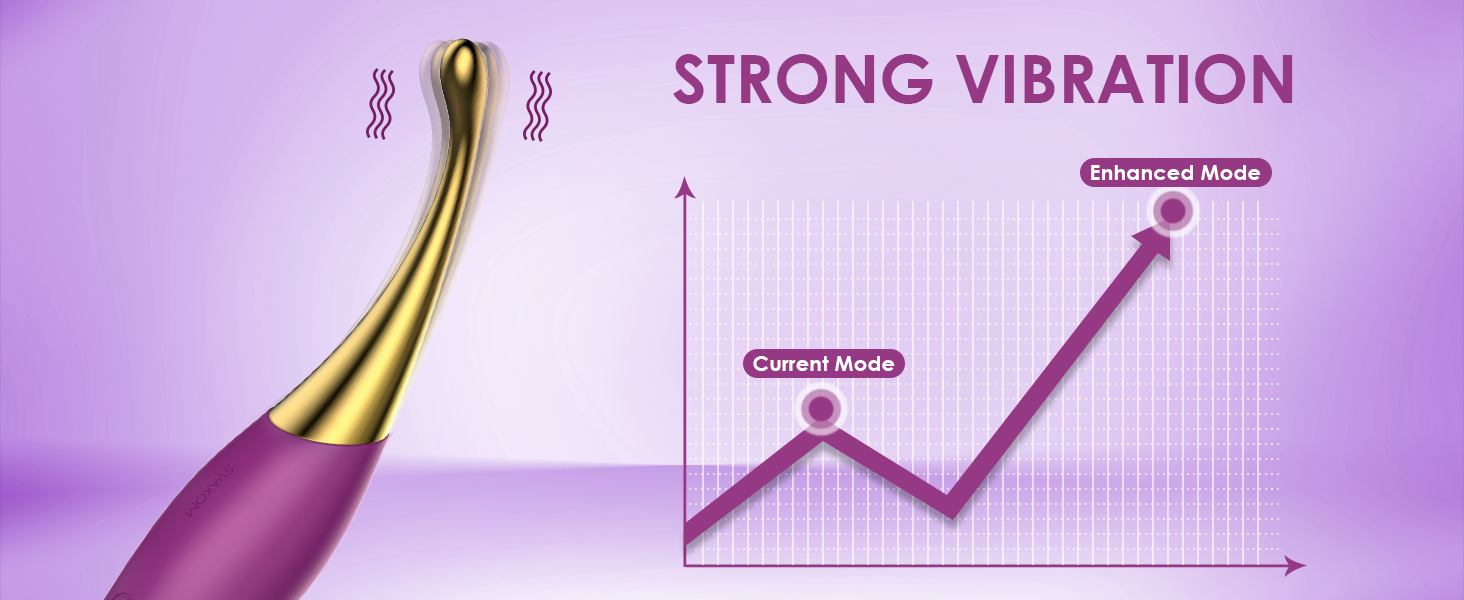 STRONG VIBRATION

Enhanced Mode

Current Mode

SVAKOM